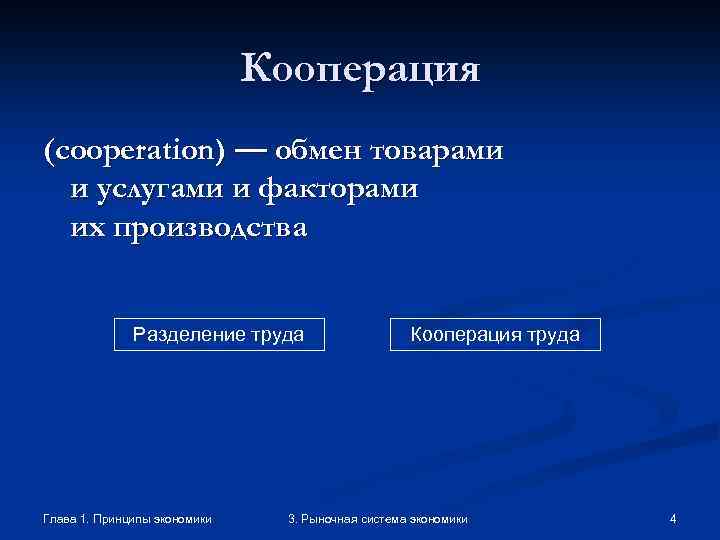 Кооперация

(cooperation) — обмен товарами и услугами и факторами их производства

Разделение труда

Кооперация труда

Глава 1. Принципы экономики

3. Рыночная система экономики

4